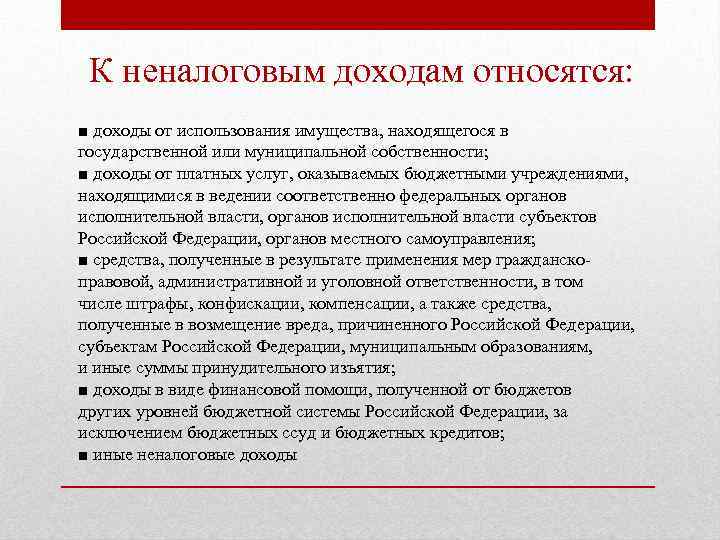 К неналоговым доходам относятся:

■ доходы от использования имущества, находящегося в государственной или муниципальной собственности;
■ доходы от платных услуг, оказываемых бюджетными учреждениями, находящимися в ведении соответственно федеральных органов исполнительной власти, органов исполнительной власти субъектов Российской Федерации, органов местного самоуправления;
■ средства, полученные в результате применения мер гражданско-правовой, административной и уголовной ответственности, в том числе штрафы, конфискации, компенсации, а также средства, полученные в возмещение вреда, причиненного Российской Федерации, субъектам Российской Федерации, муниципальным образованиям, и иные суммы принудительного изъятия;
■ доходы в виде финансовой помощи, полученной от бюджетов других уровней бюджетной системы Российской Федерации, за исключением бюджетных ссуд и бюджетных кредитов;
■ иные неналоговые доходы